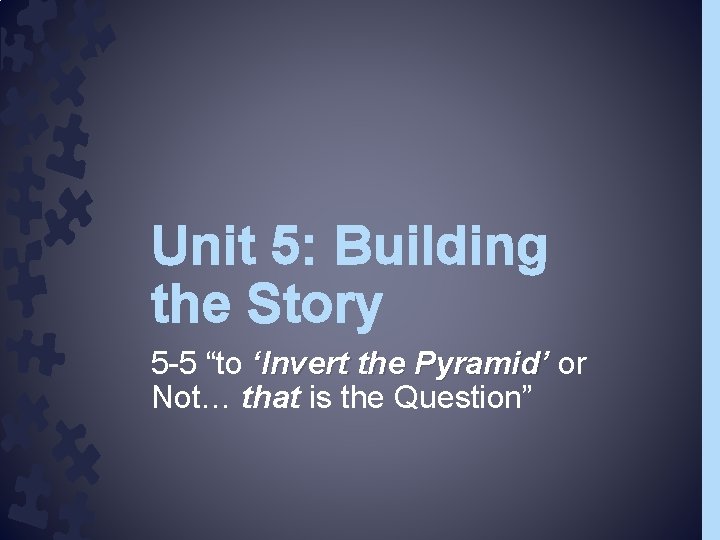 Unit 5: Building the Story

5-5 “to ‘Invert the Pyramid’ or Not… that is the Question”